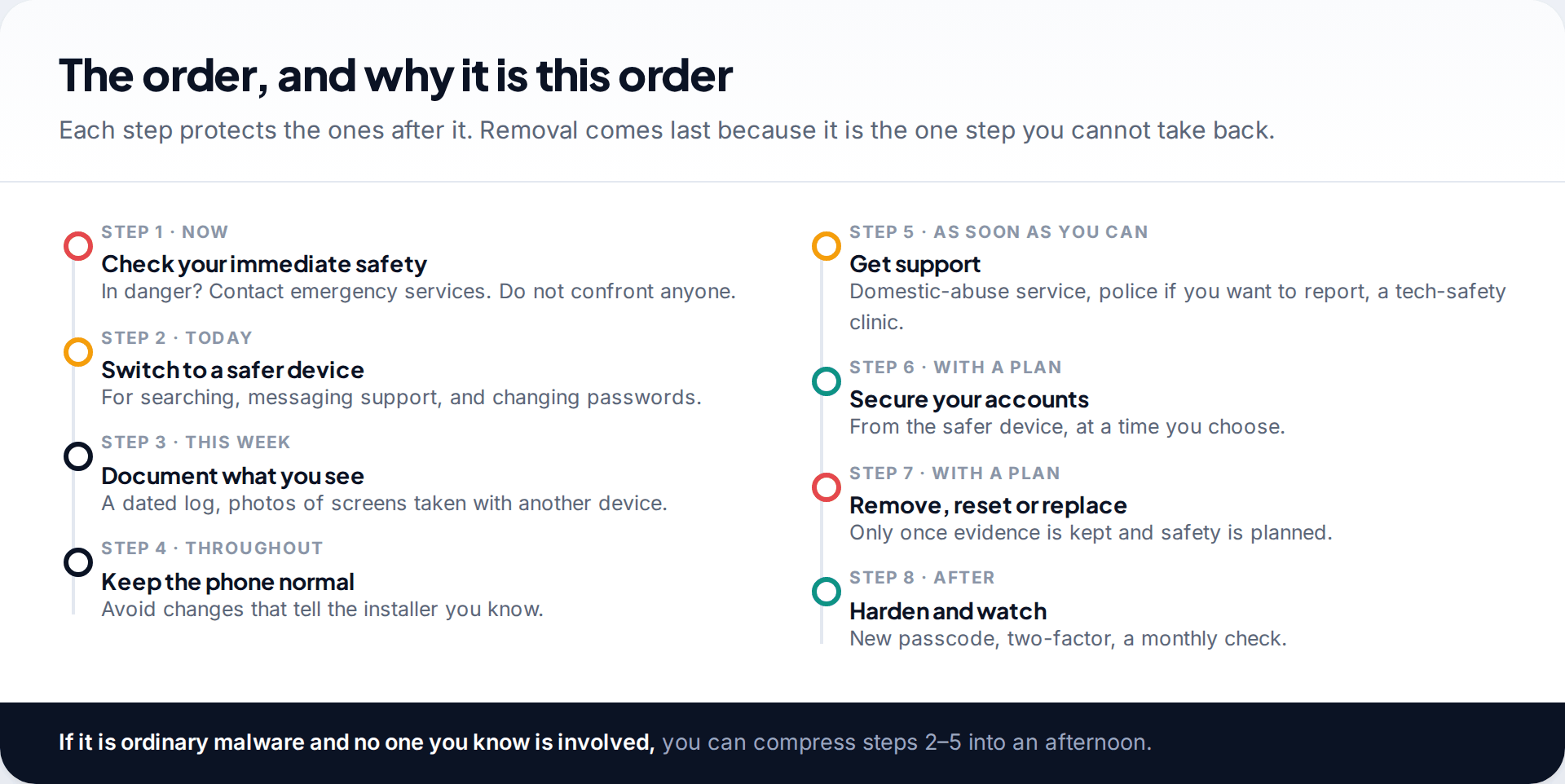 The order, and why it is this order

Each step protects the ones after it. Removal comes last because it is the one step you cannot take back.

STEP 1 · NOW
Check your immediate safety
In danger? Contact emergency services. Do not confront anyone.

STEP 2 · TODAY
Switch to a safer device
For searching, messaging support, and changing passwords.

STEP 3 · THIS WEEK
Document what you see
A dated log, photos of screens taken with another device.

STEP 4 · THROUGHOUT
Keep the phone normal
Avoid changes that tell the installer you know.

STEP 5 · AS SOON AS YOU CAN
Get support
Domestic-abuse service, police if you want to report, a tech-safety clinic.

STEP 6 · WITH A PLAN
Secure your accounts
From the safer device, at a time you choose.

STEP 7 · WITH A PLAN
Remove, reset or replace
Only once evidence is kept and safety is planned.

STEP 8 · AFTER
Harden and watch
New passcode, two-factor, a monthly check.

If it is ordinary malware and no one you know is involved, you can compress steps 2–5 into an afternoon.